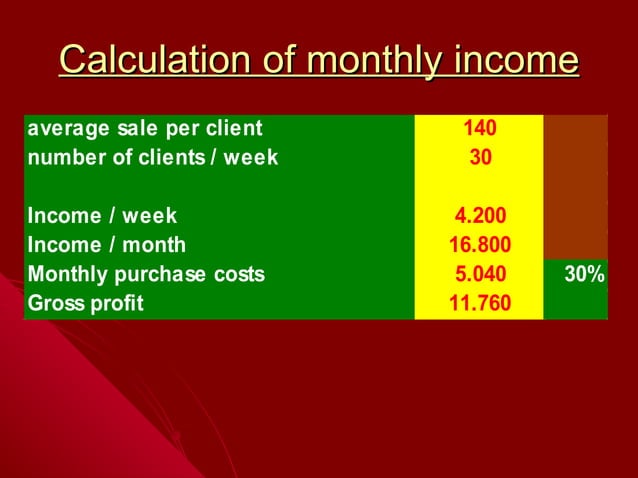 Calculation of monthly income

| | | |
|---|---|---|
| average sale per client | 140 | |
| number of clients / week | 30 | |
| | | |
| Income / week | 4.200 | |
| Income / month | 16.800 | |
| Monthly purchase costs | 5.040 | 30% |
| Gross profit | 11.760 | |